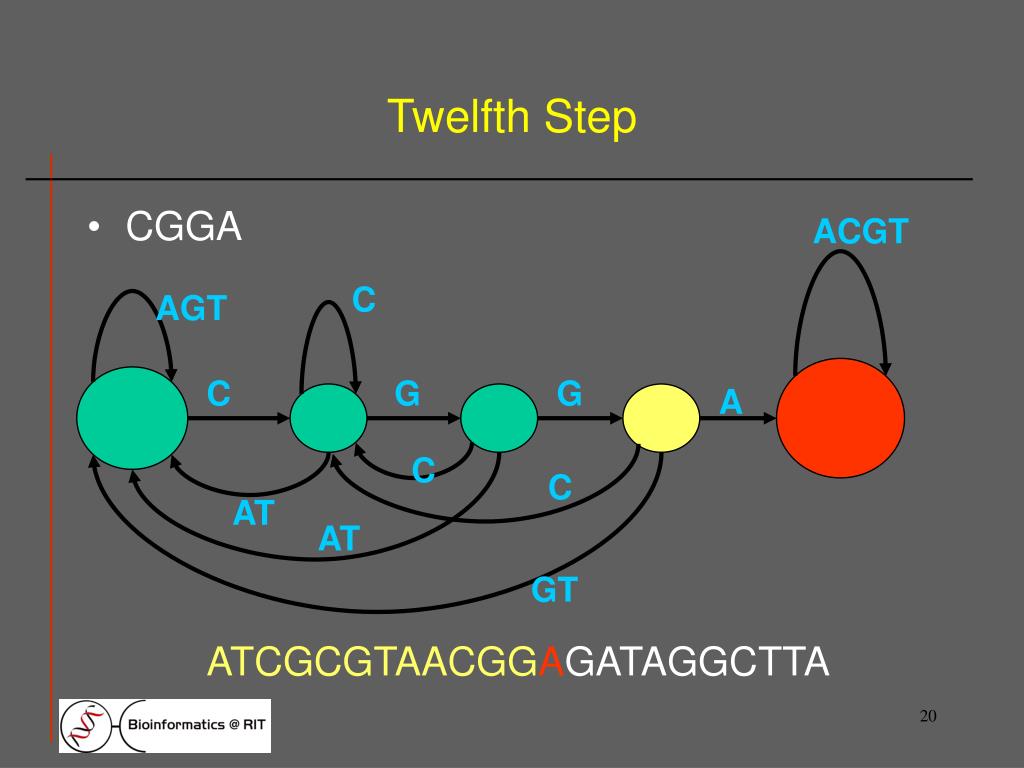 Twelfth Step

• CGGA

ACGT

AGT

C

C

G

G

A

C

C

AT

AT

GT

ATCGCGTAACGGAGATAGGCTTA

Bioinformatics @ RIT

20